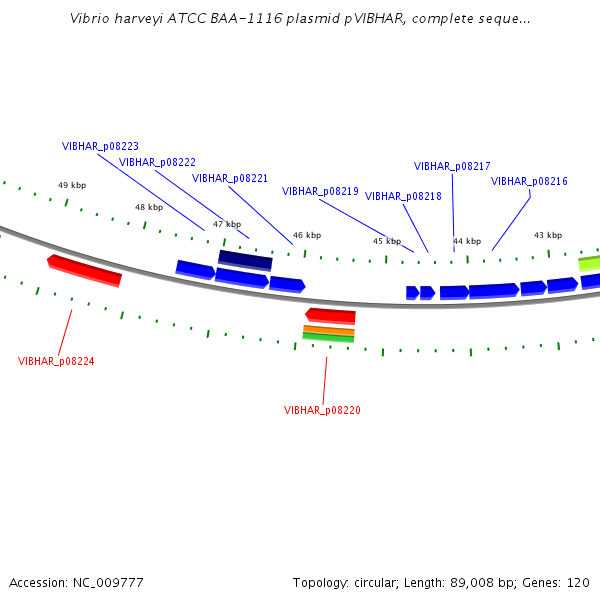 Vibrio harveyi ATCC BAA-1116 plasmid pVIBHAR, complete seque...

VIBHAR_p08223
VIBHAR_p08222
VIBHAR_p08221
VIBHAR_p08219
VIBHAR_p08218
VIBHAR_p08217
VIBHAR_p08216

49 kbp
48 kbp
47 kbp
46 kbp
45 kbp
44 kbp
43 kbp

VIBHAR_p08224
VIBHAR_p08220

Accession: NC_009777
Topology: circular; Length: 89,008 bp; Genes: 120